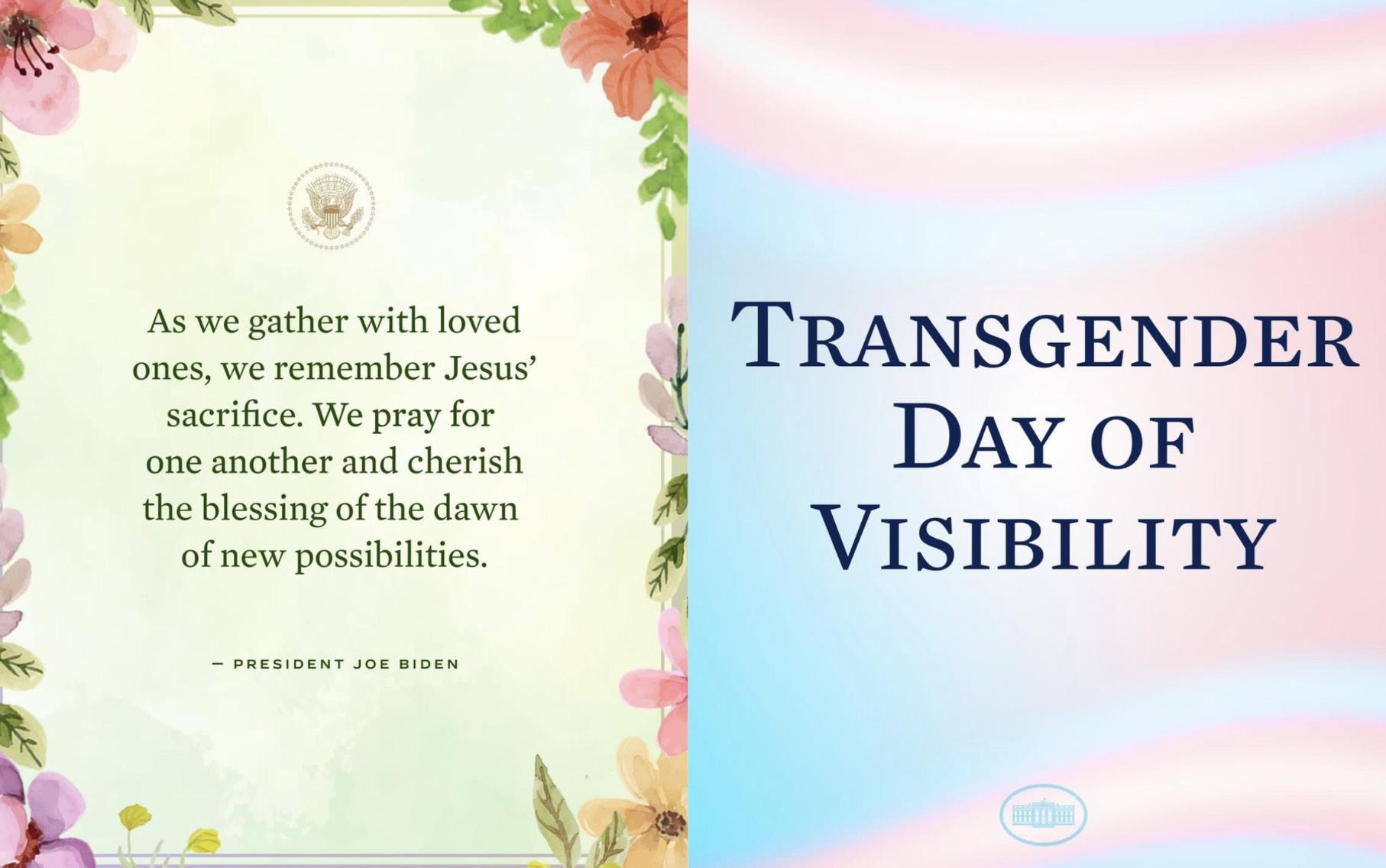 As we gather with loved ones, we remember Jesus' sacrifice. We pray for one another and cherish the blessing of the dawn of new possibilities.

— PRESIDENT JOE BIDEN

TRANSGENDER DAY OF VISIBILITY